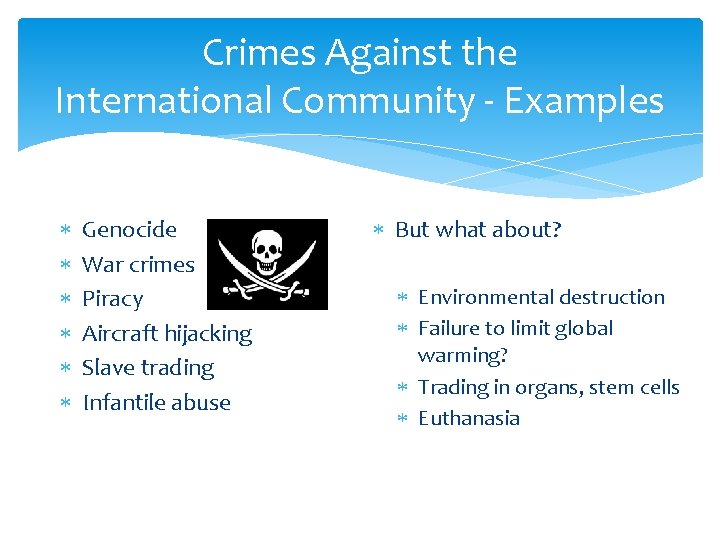 Crimes Against the International Community - Examples

* Genocide
* War crimes
* Piracy
* Aircraft hijacking
* Slave trading
* Infantile abuse

* But what about?

* Environmental destruction
* Failure to limit global warming?
* Trading in organs, stem cells
* Euthanasia